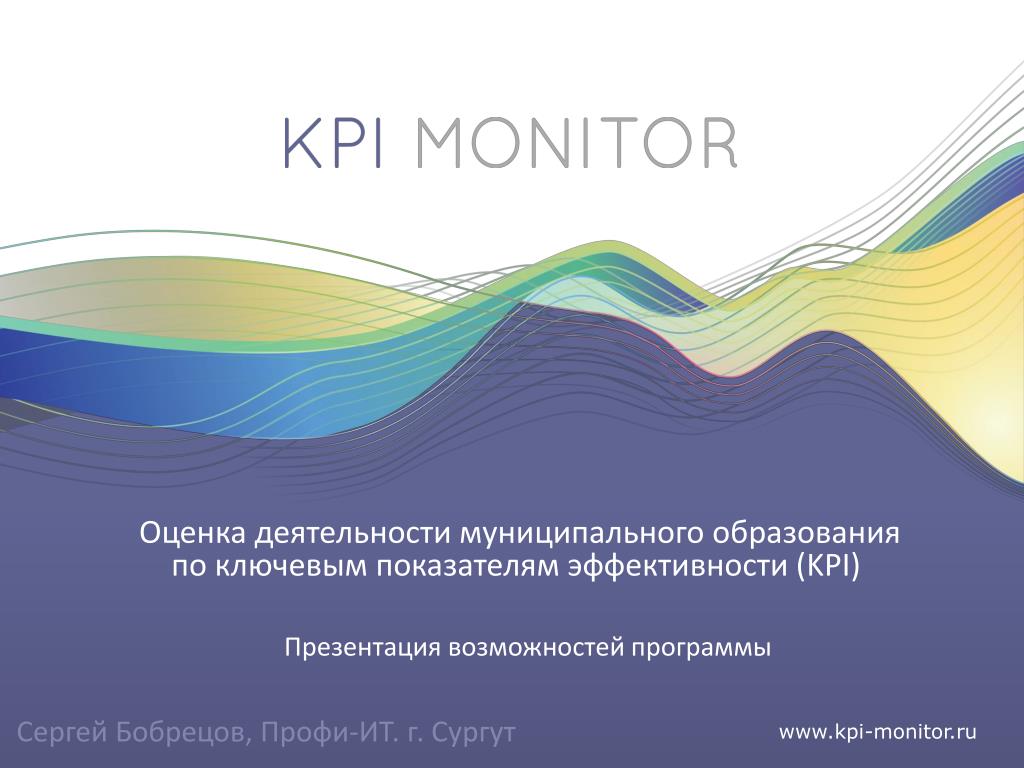 KPI MONITOR

Оценка деятельности муниципального образования по ключевым показателям эффективности (KPI)

Презентация возможностей программы

Сергей Бобрецов, Профи-ИТ. г. Сургут

www.kpi-monitor.ru